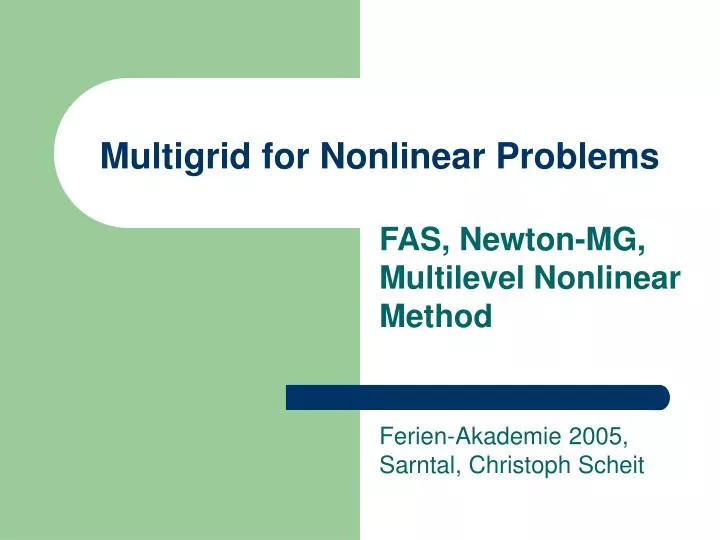 Multigrid for Nonlinear Problems

FAS, Newton-MG, Multilevel Nonlinear Method

Ferien-Akademie 2005, Sarntal, Christoph Scheit